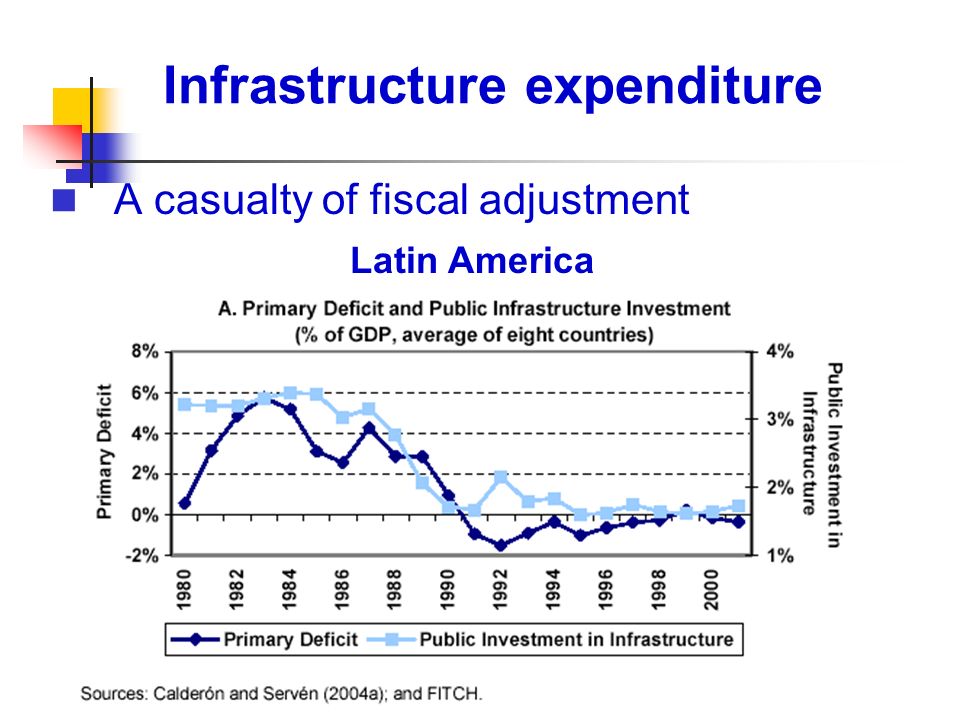 Infrastructure expenditure

A casualty of fiscal adjustment

Latin America

A. Primary Deficit and Public Infrastructure Investment
(% of GDP, average of eight countries)

Primary Deficit

8%
6%
4%
2%
0%
-2%

4%
3%
2%
1%

Public Investment in Infrastructure

1980
1982
1984
1986
1988
1990
1992
1994
1996
1998
2000

Primary Deficit
Public Investment in Infrastructure

Sources: Calderón and Servén (2004a); and FITCH.